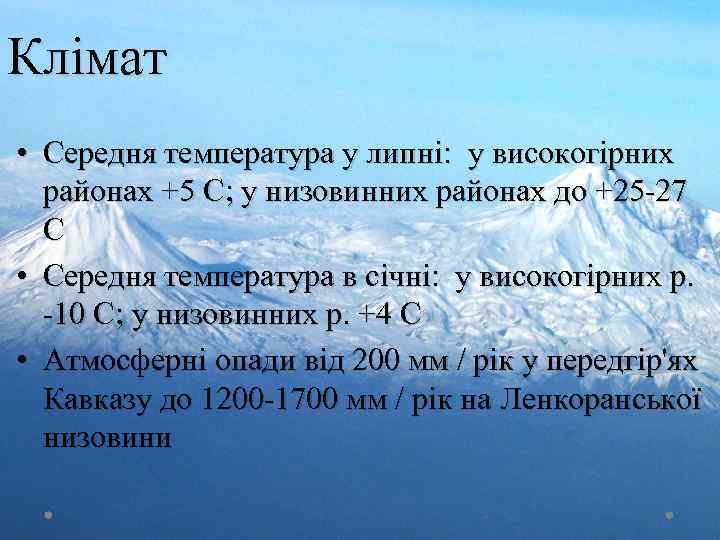 Клімат

• Середня температура у липні: у високогірних районах +5 С; у низовинних районах до +25-27 С
• Середня температура в січні: у високогірних р. -10 С; у низовинних р. +4 С
• Атмосферні опади від 200 мм / рік у передгір'ях Кавказу до 1200-1700 мм / рік на Ленкоранської низовини